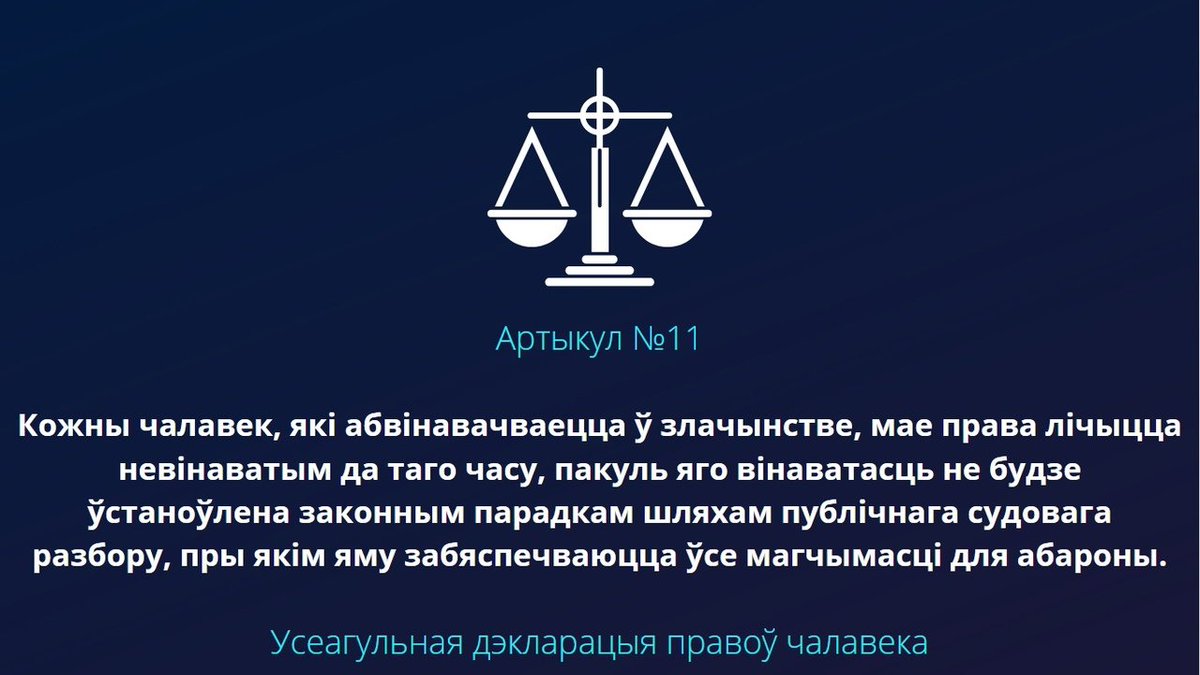 Артыкул №11

Кожны чалавек, які абвінавачваецца ў злачынстве, мае права лічыцца невінаватым да таго часу, пакуль яго вінаватасць не будзе ўстаноўлена законным парадкам шляхам публічнага судовага разбору, пры якім яму забяспечваюцца ўсе магчымасці для абароны.

Усеагульная дэкларацыя правоў чалавека